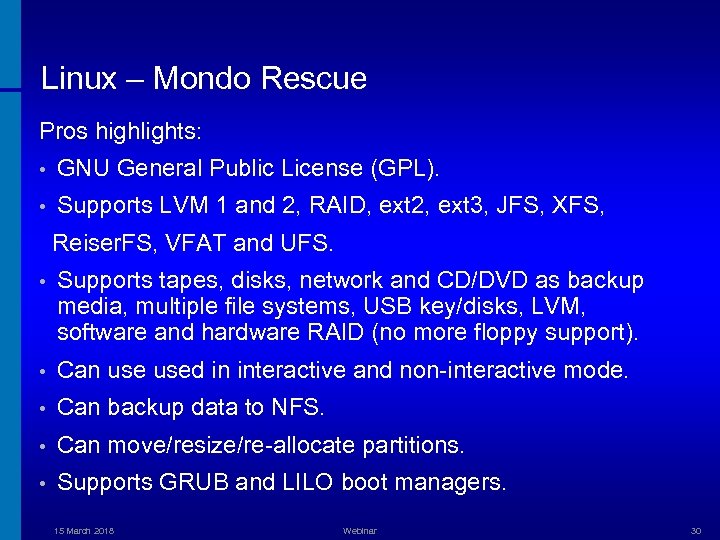 Linux – Mondo Rescue

Pros highlights:

• GNU General Public License (GPL).

• Supports LVM 1 and 2, RAID, ext2, ext3, JFS, XFS, ReiserFS, VFAT and UFS.

• Supports tapes, disks, network and CD/DVD as backup media, multiple file systems, USB key/disks, LVM, software and hardware RAID (no more floppy support).

• Can use used in interactive and non-interactive mode.

• Can backup data to NFS.

• Can move/resize/re-allocate partitions.

• Supports GRUB and LILO boot managers.

15 March 2018

Webinar

30